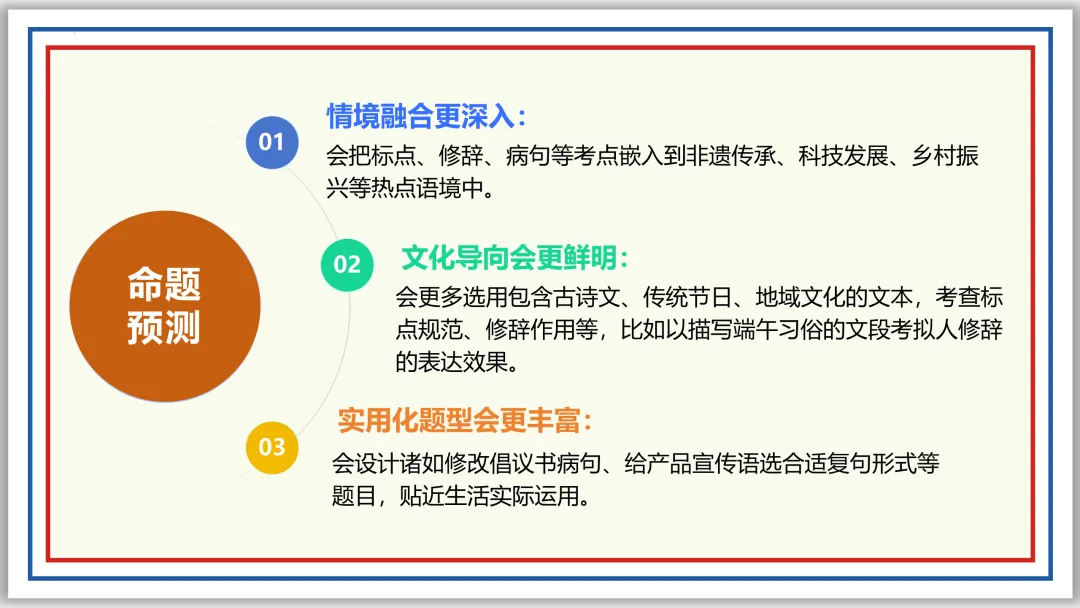 命题预测

01 情境融合更深入：
会把标点、修辞、病句等考点嵌入到非遗传承、科技发展、乡村振兴等热点语境中。

02 文化导向会更鲜明：
会更多选用包含古诗文、传统节日、地域文化的文本，考查标点规范、修辞作用等，比如以描写端午习俗的文段考拟人修辞的表达效果。

03 实用化题型会更丰富：
会设计诸如修改倡议书病句、给产品宣传语选合适复句形式等题目，贴近生活实际运用。